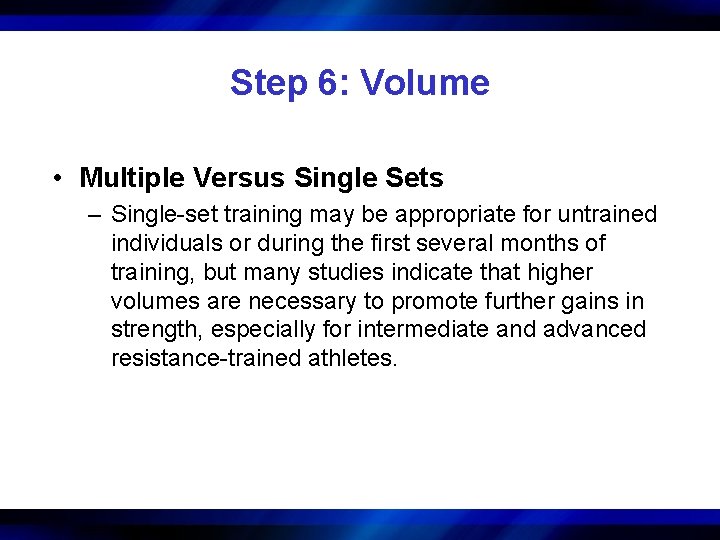 Step 6: Volume

• Multiple Versus Single Sets
– Single-set training may be appropriate for untrained individuals or during the first several months of training, but many studies indicate that higher volumes are necessary to promote further gains in strength, especially for intermediate and advanced resistance-trained athletes.